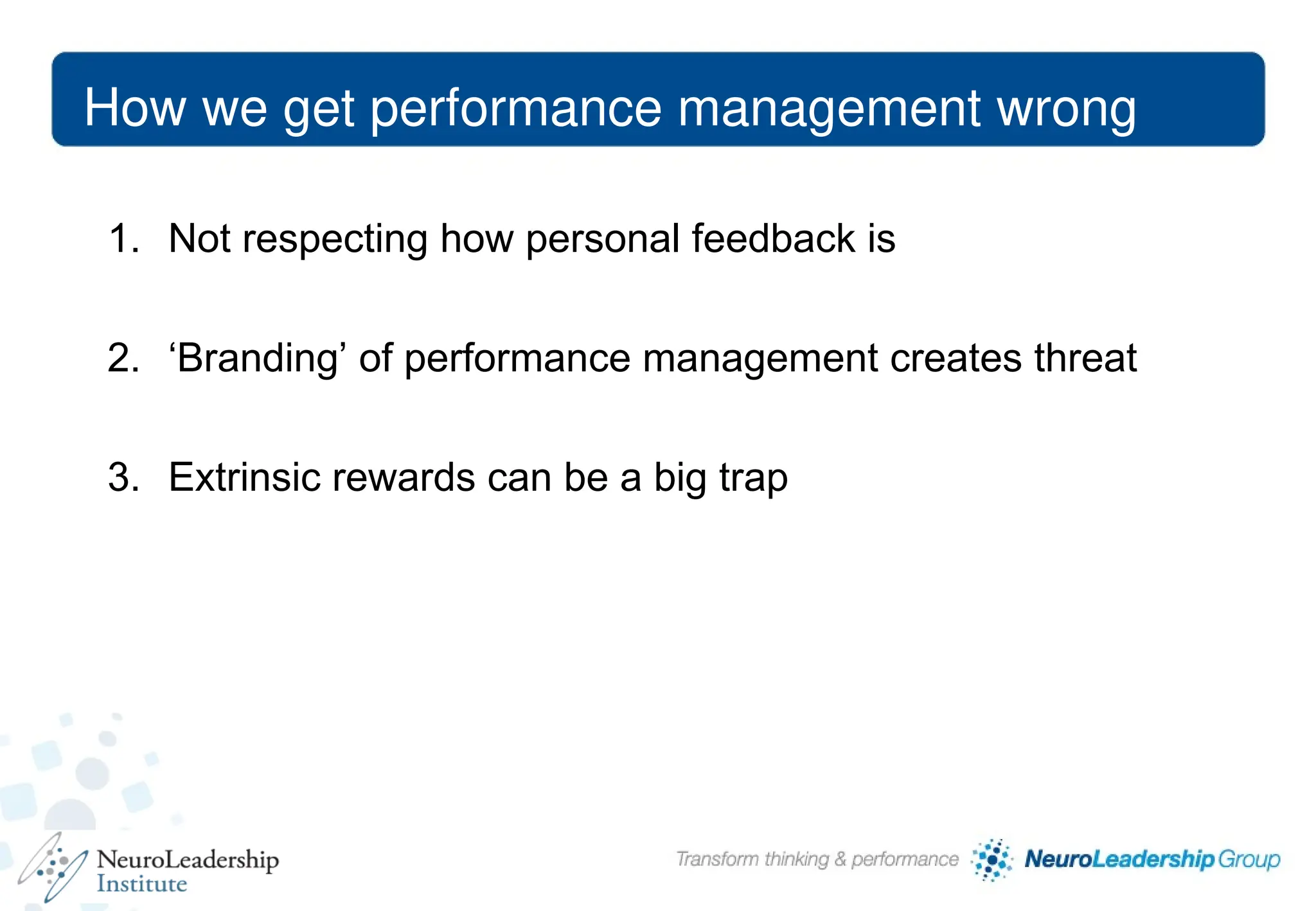 How we get performance management wrong

1. Not respecting how personal feedback is

2. ‘Branding’ of performance management creates threat

3. Extrinsic rewards can be a big trap

NeuroLeadership Institute

Transform thinking & performance NeuroLeadership Group